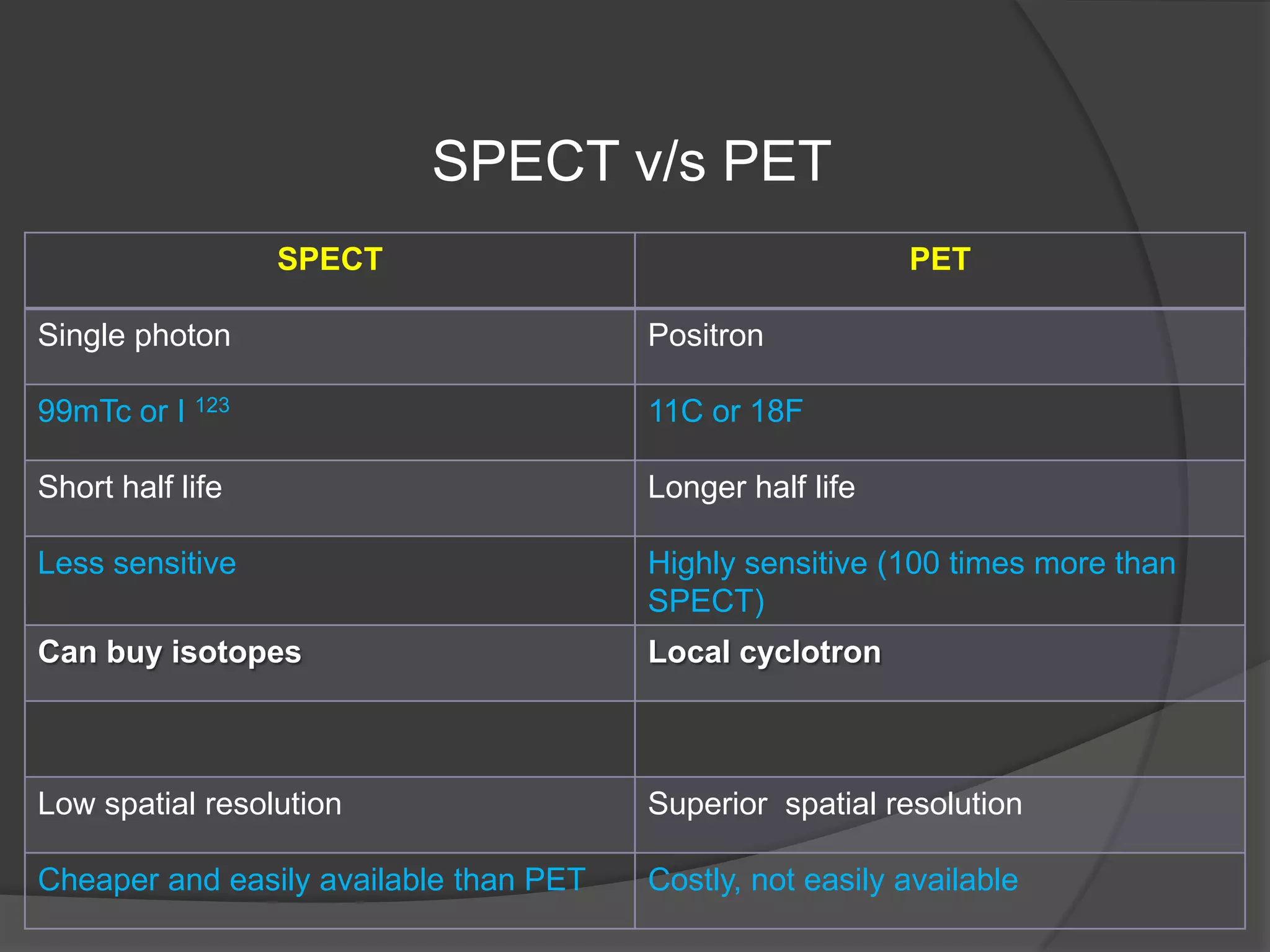 SPECT v/s PET

| SPECT | PET |
|---|---|
| Single photon | Positron |
| 99mTc or I $^{123}$ | 11C or 18F |
| Short half life | Longer half life |
| Less sensitive | Highly sensitive (100 times more than SPECT) |
| Can buy isotopes | Local cyclotron |
| | |
| Low spatial resolution | Superior  spatial resolution |
| Cheaper and easily available than PET | Costly, not easily available |